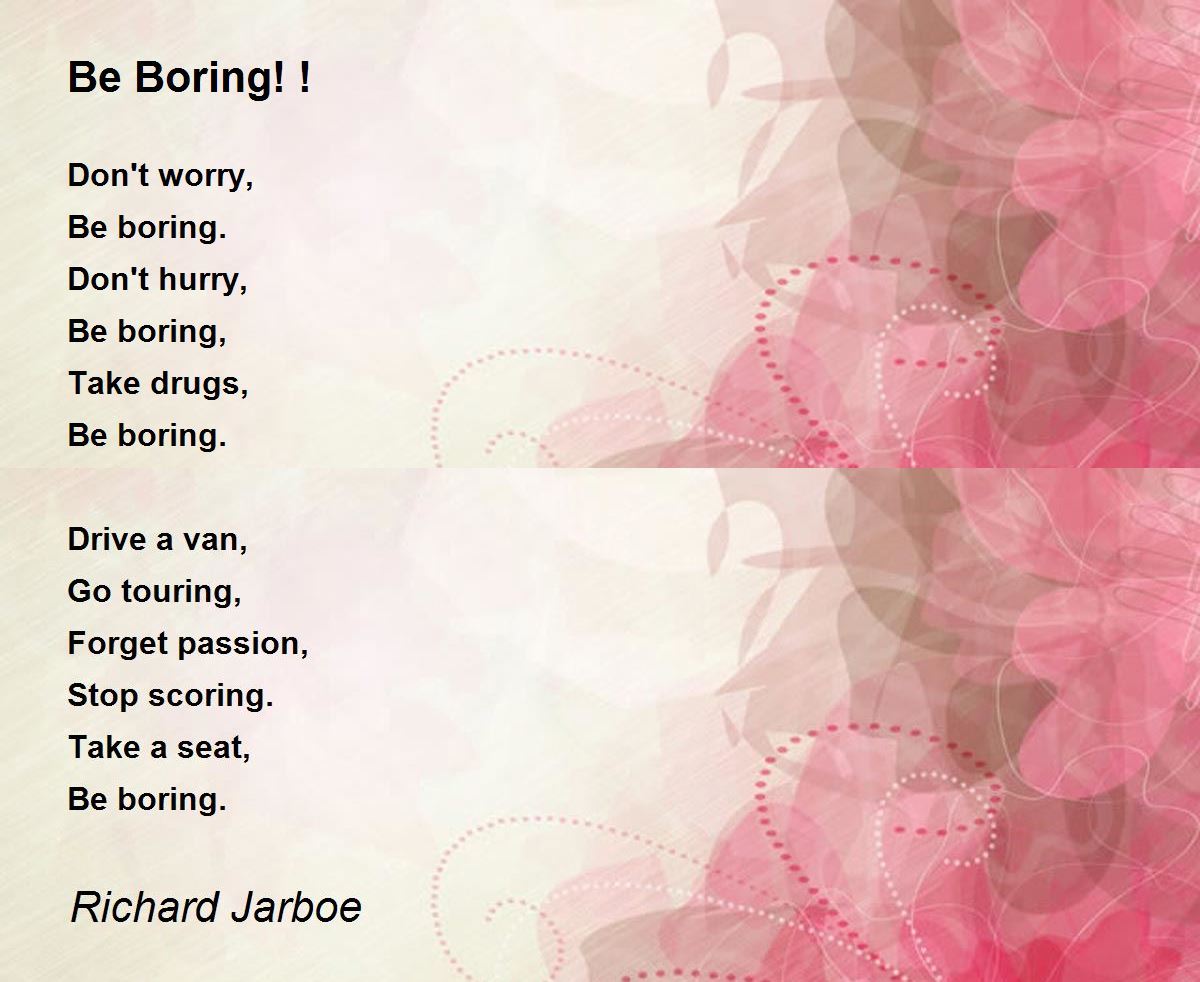 Be Boring! !

Don't worry,
Be boring.
Don't hurry,
Be boring,
Take drugs,
Be boring.

Drive a van,
Go touring,
Forget passion,
Stop scoring.
Take a seat,
Be boring.

Richard Jarboe